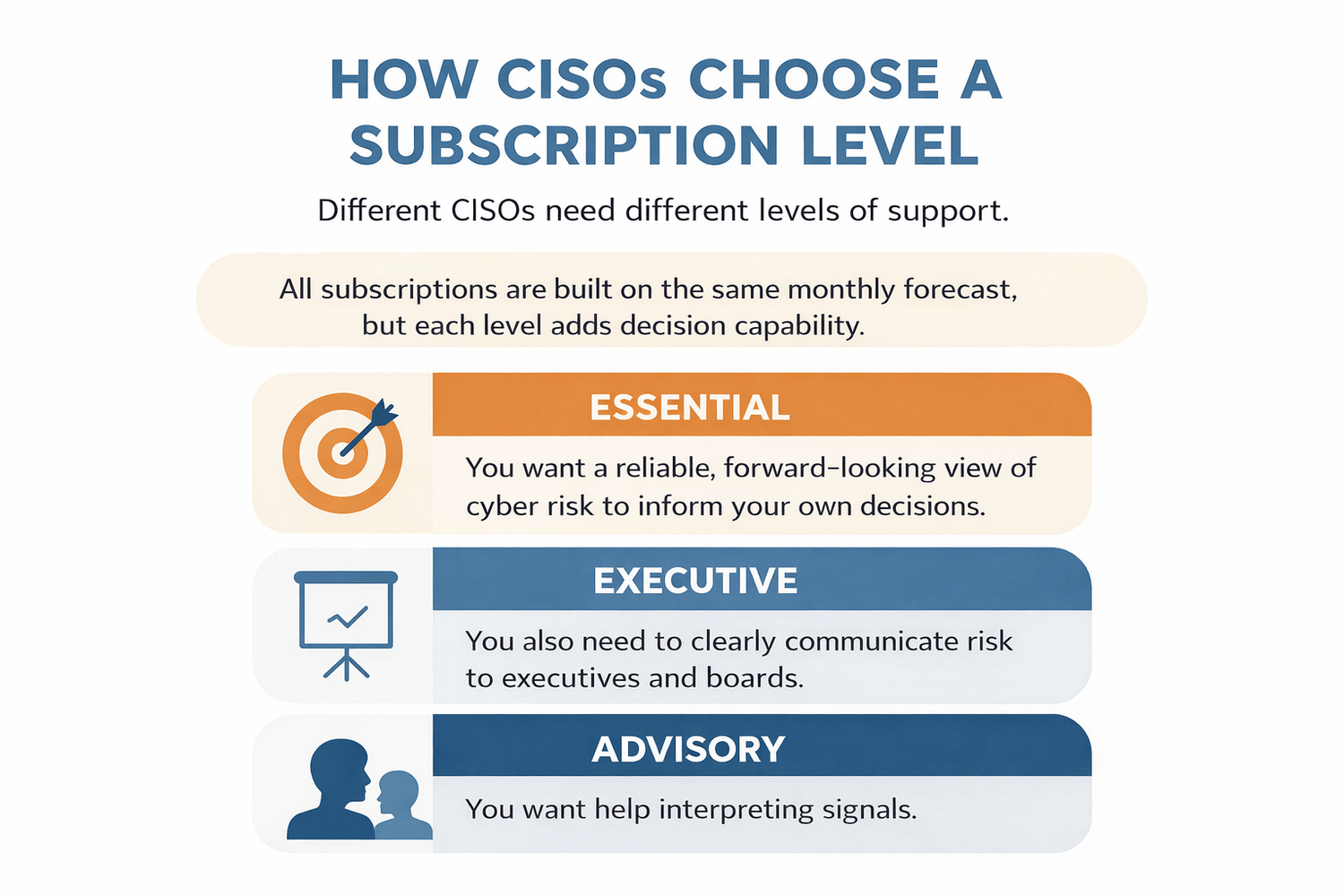 HOW CISOs CHOOSE A SUBSCRIPTION LEVEL

Different CISOs need different levels of support.

All subscriptions are built on the same monthly forecast, but each level adds decision capability.

ESSENTIAL

You want a reliable, forward-looking view of cyber risk to inform your own decisions.

EXECUTIVE

You also need to clearly communicate risk to executives and boards.

ADVISORY

You want help interpreting signals.